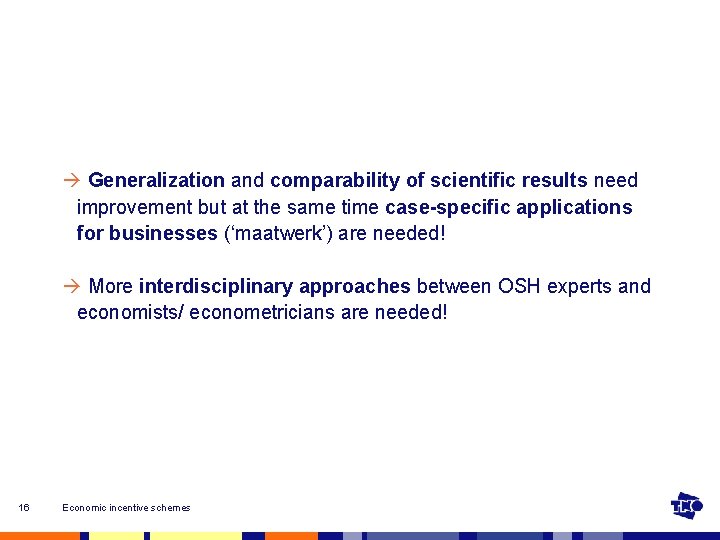 → Generalization and comparability of scientific results need improvement but at the same time case-specific applications for businesses ('maatwerk') are needed!

→ More interdisciplinary approaches between OSH experts and economists/ econometricians are needed!

16 Economic incentive schemes

TNO